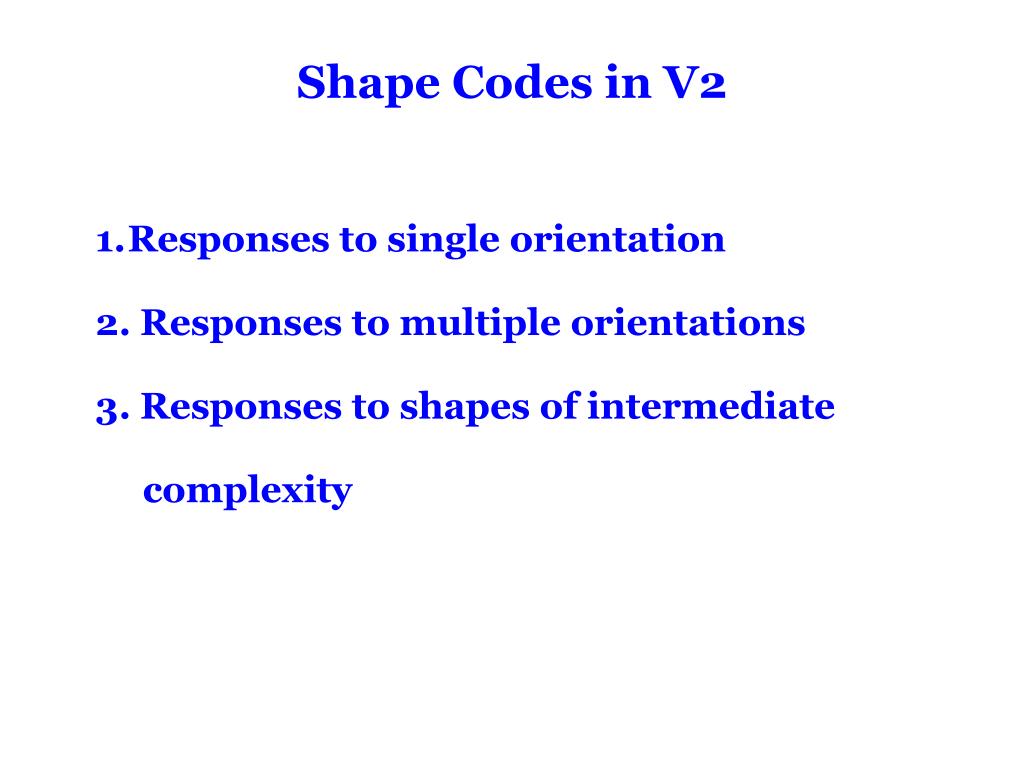 Shape Codes in V2

1.Responses to single orientation

2. Responses to multiple orientations

3. Responses to shapes of intermediate complexity